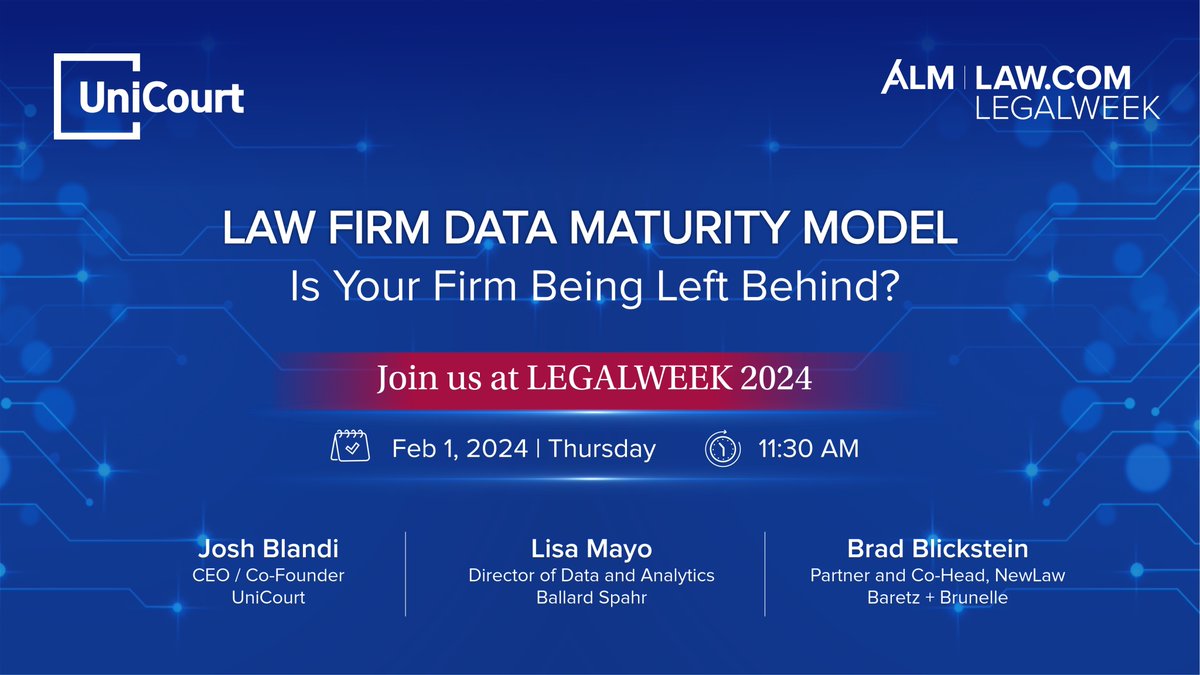 UniCourt

ALM | LAW.COM LEGALWEEK

LAW FIRM DATA MATURITY MODEL
Is Your Firm Being Left Behind?

Join us at LEGALWEEK 2024

Feb 1, 2024 | Thursday

11:30 AM

Josh Blandi
CEO / Co-Founder
UniCourt

Lisa Mayo
Director of Data and Analytics
Ballard Spahr

Brad Blickstein
Partner and Co-Head, NewLaw
Baretz + Brunelle